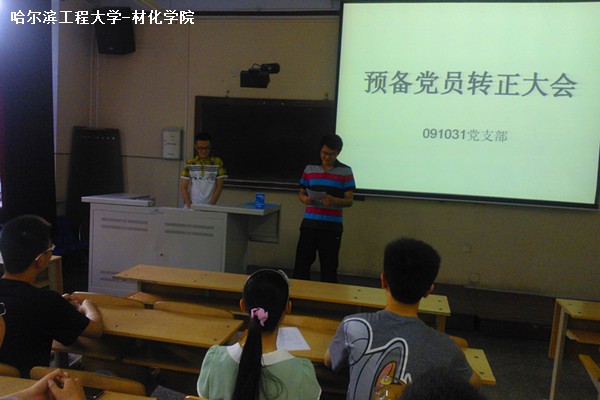 哈尔滨工程大学-材化学院

预备党员转正大会

091031党支部